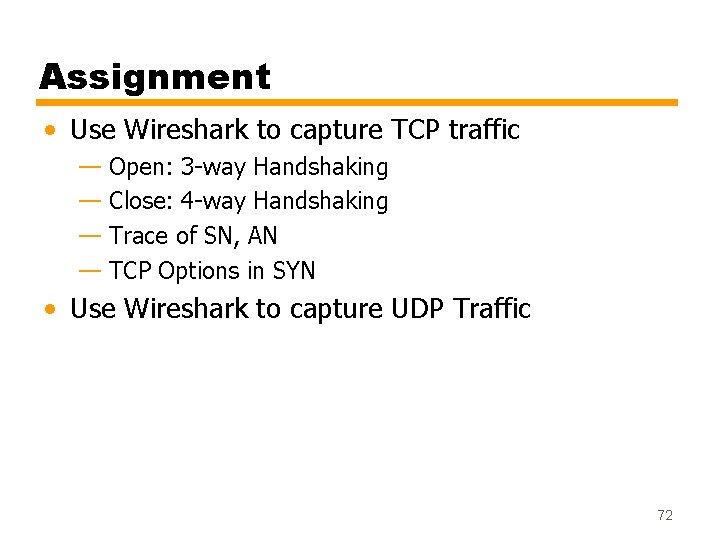 Assignment

• Use Wireshark to capture TCP traffic
— Open: 3-way Handshaking
— Close: 4-way Handshaking
— Trace of SN, AN
— TCP Options in SYN
• Use Wireshark to capture UDP Traffic

72